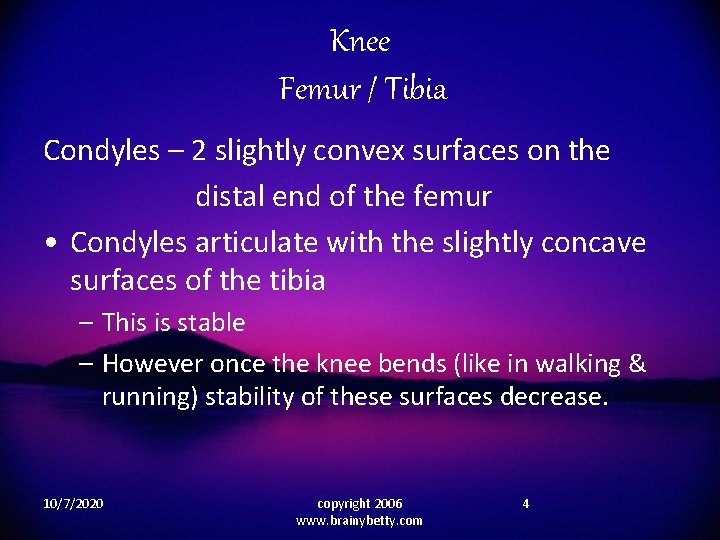 Knee
Femur / Tibia

Condyles – 2 slightly convex surfaces on the distal end of the femur

• Condyles articulate with the slightly concave surfaces of the tibia
– This is stable
– However once the knee bends (like in walking & running) stability of these surfaces decrease.

10/7/2020

copyright 2006
www.brainybetty.com

4